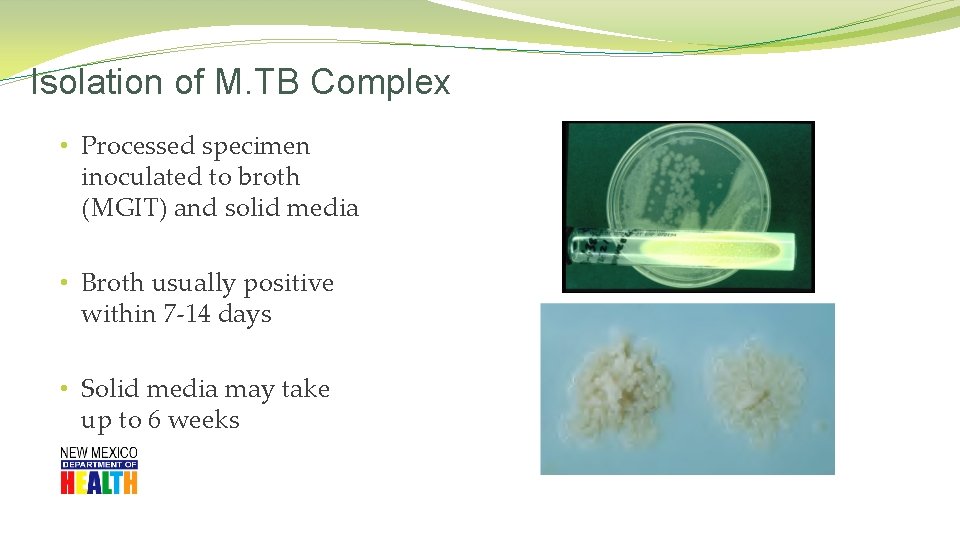 Isolation of M.TB Complex

• Processed specimen inoculated to broth (MGIT) and solid media

• Broth usually positive within 7-14 days

• Solid media may take up to 6 weeks

NEW MEXICO
DEPARTMENT OF
HEALTH